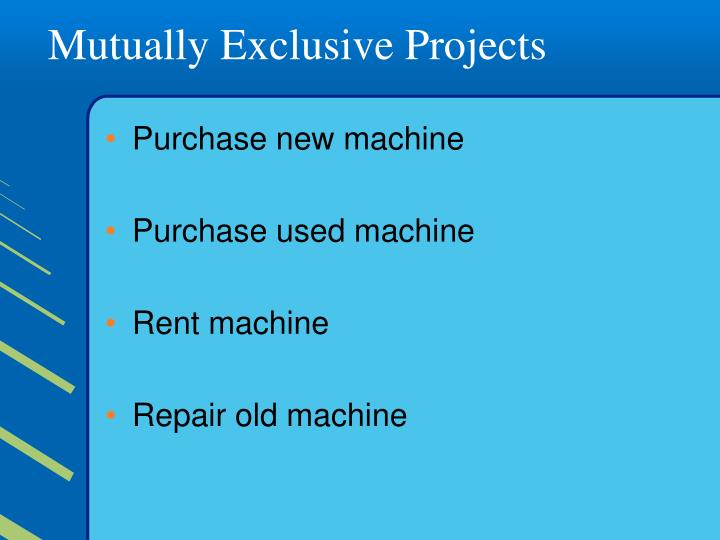 Mutually Exclusive Projects

• Purchase new machine

• Purchase used machine

• Rent machine

• Repair old machine